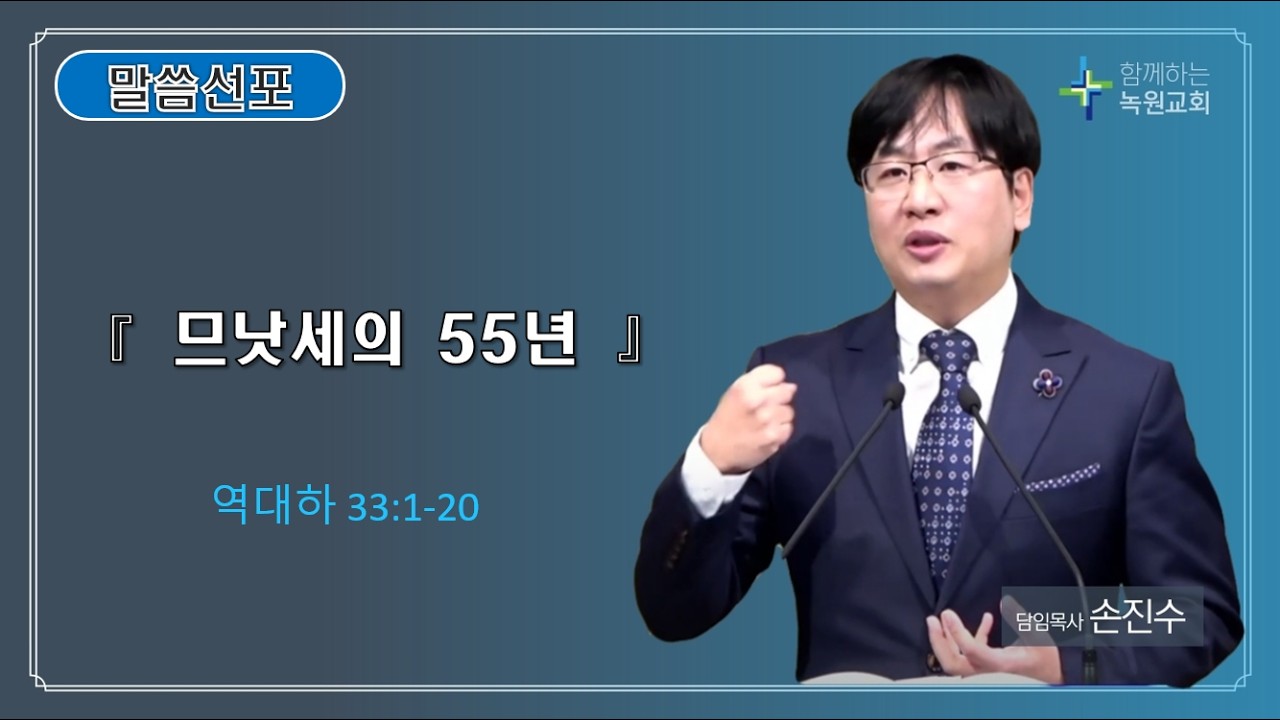 말씀선포

함께하는
녹원교회

『 므낫세의 55년 』

역대하 33:1-20

담임목사 손진수